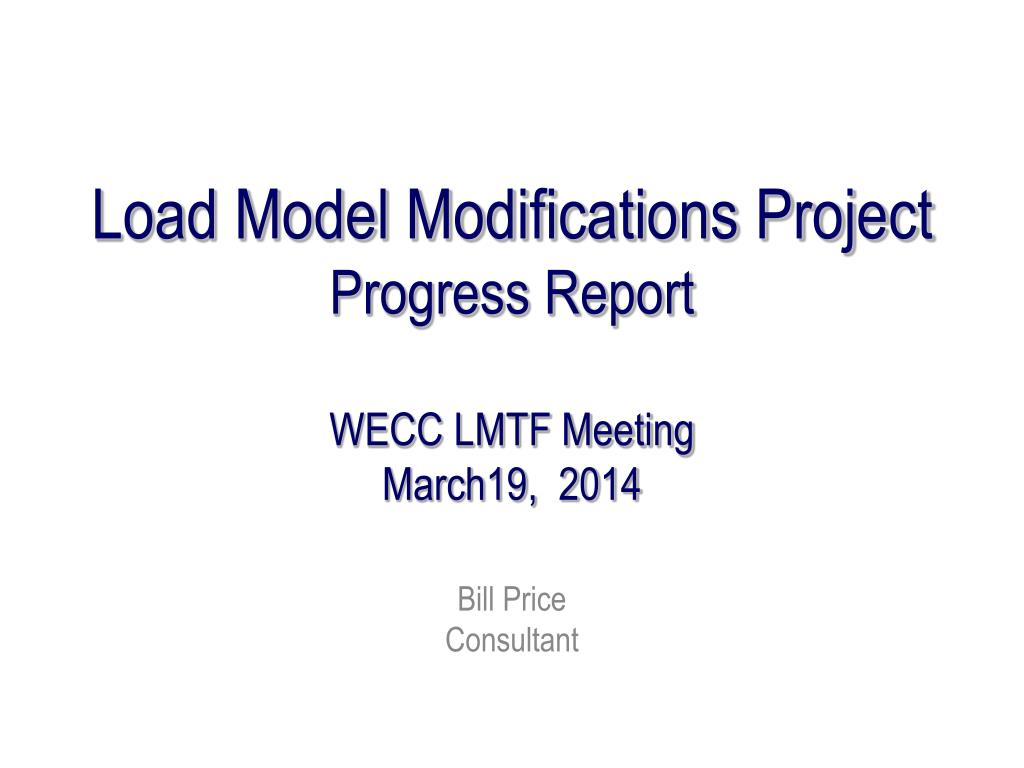 Load Model Modifications Project
Progress Report

WECC LMTF Meeting
March19, 2014

Bill Price
Consultant